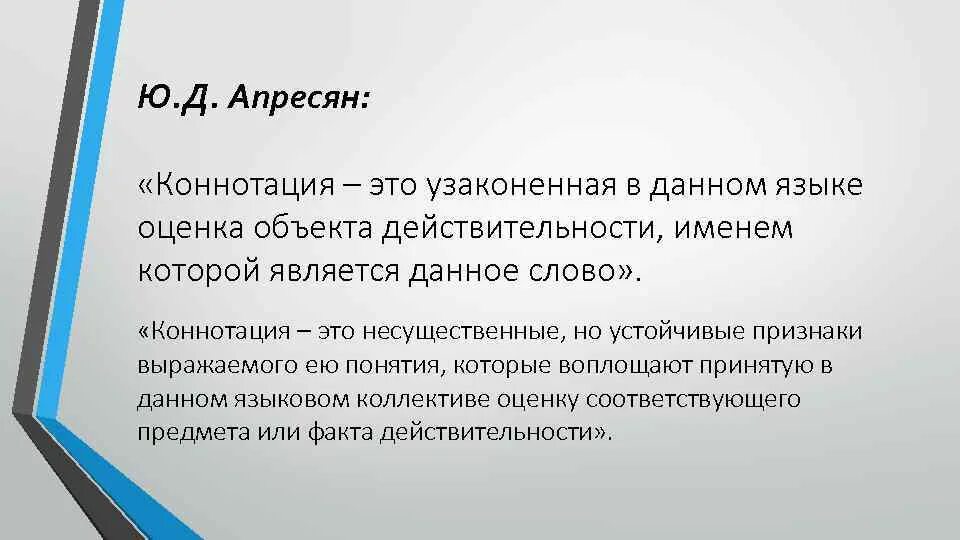 Ю.Д. Апресян:

«Коннотация – это узаконенная в данном языке оценка объекта действительности, именем которой является данное слово».

«Коннотация – это несущественные, но устойчивые признаки выражаемого ею понятия, которые воплощают принятую в данном языковом коллективе оценку соответствующего предмета или факта действительности».